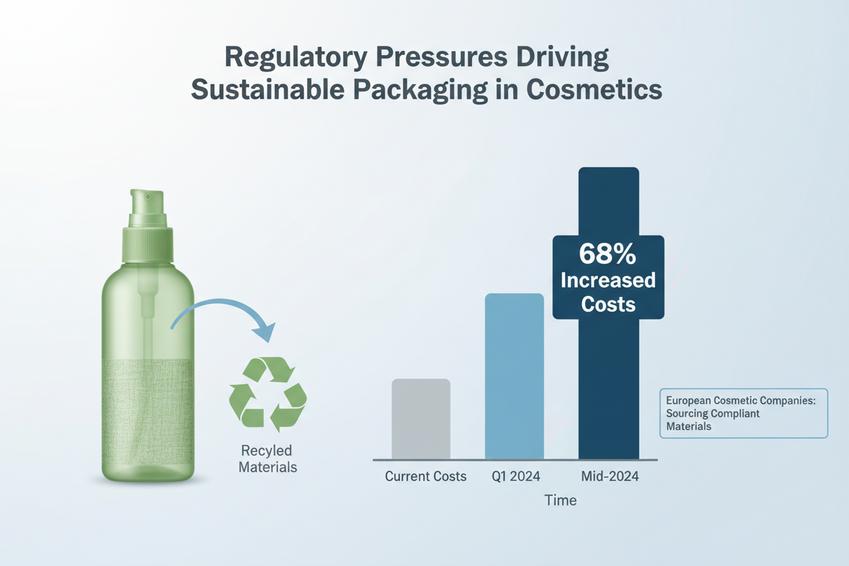 Regulatory Pressures Driving Sustainable Packaging in Cosmetics

Recyled Materials

68% Increased Costs

European Cosmetic Companies: Sourcing Compliant Materials

Current Costs
Q1 2024
Mid-2024
Time